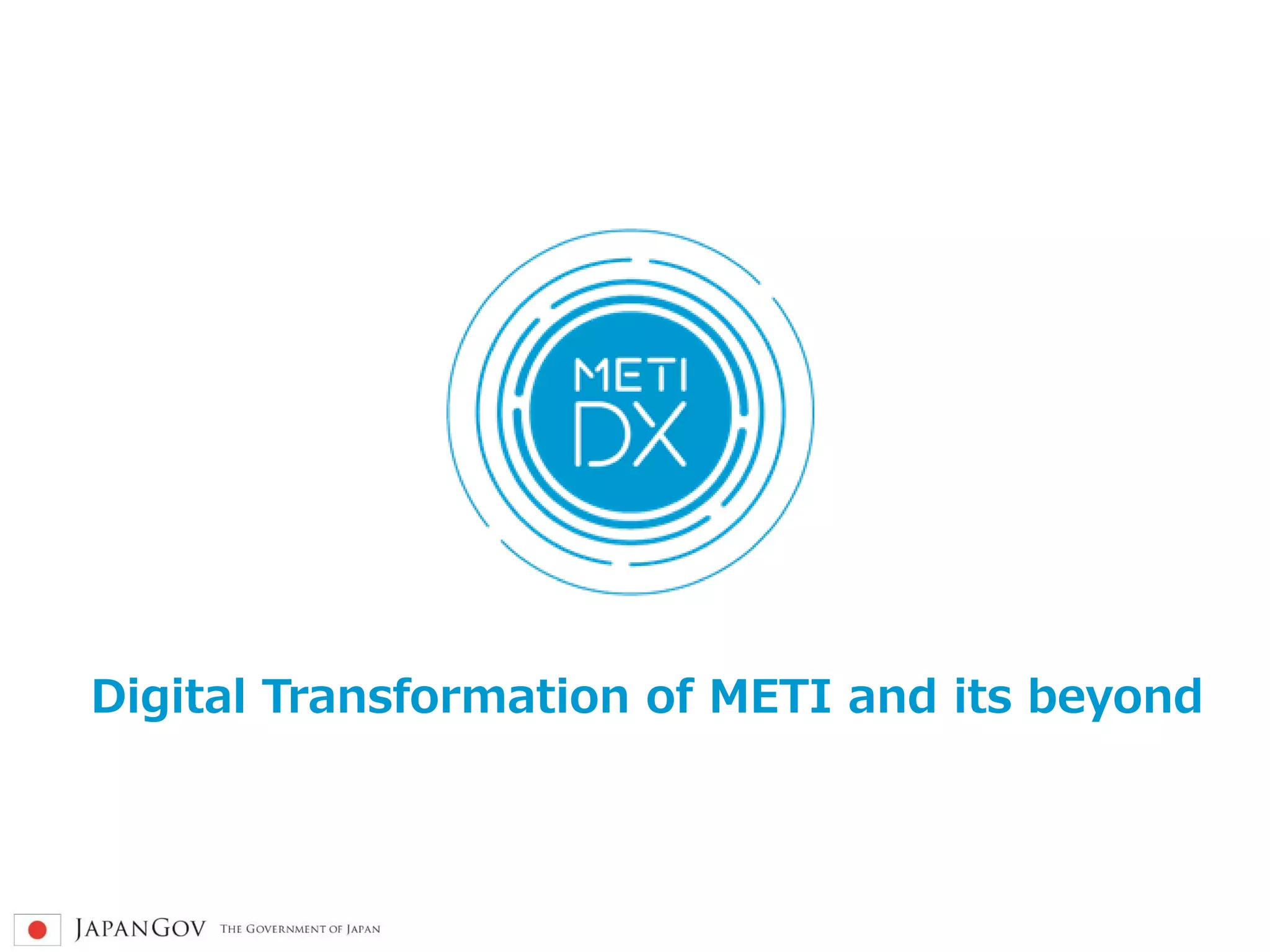 METI
DX

Digital Transformation of METI and its beyond

JAPANGOV THE GOVERNMENT OF JAPAN